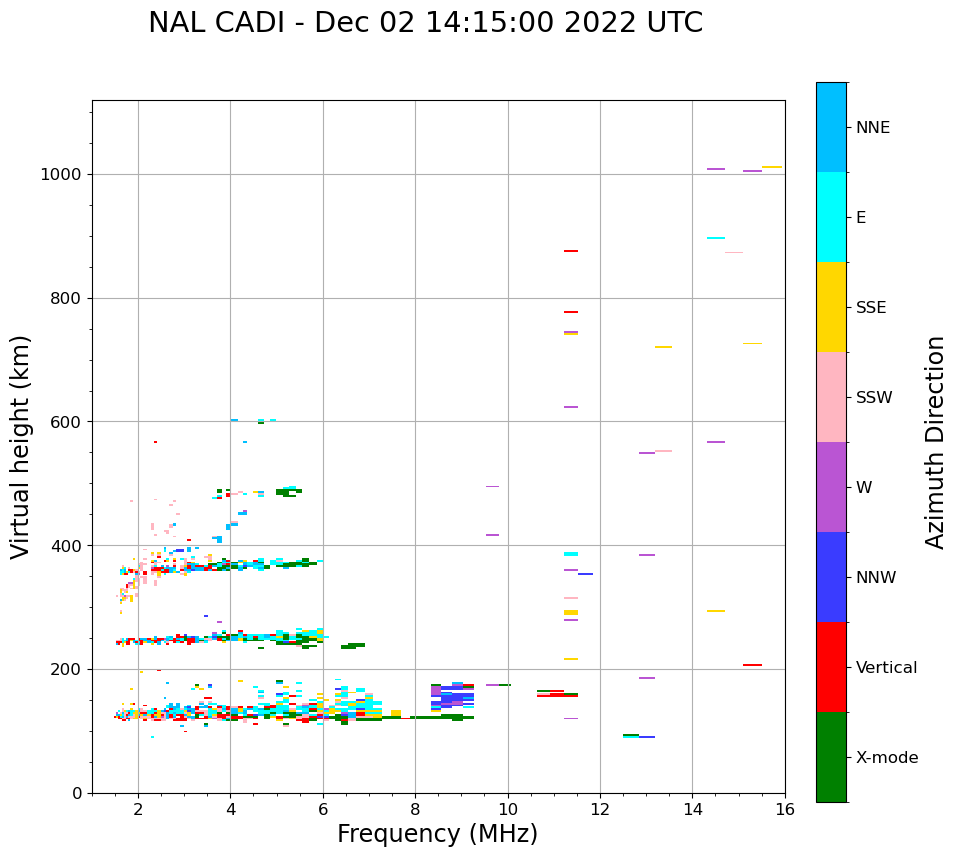 NAL CADI - Dec 02 14:15:00 2022 UTC

Virtual height (km)

1000
800
600
400
200
0

2
4
6
8
10
12
14
16

Frequency (MHz)

NNE
E
SSE
SSW
W
NNW
Vertical
X-mode

Azimuth Direction